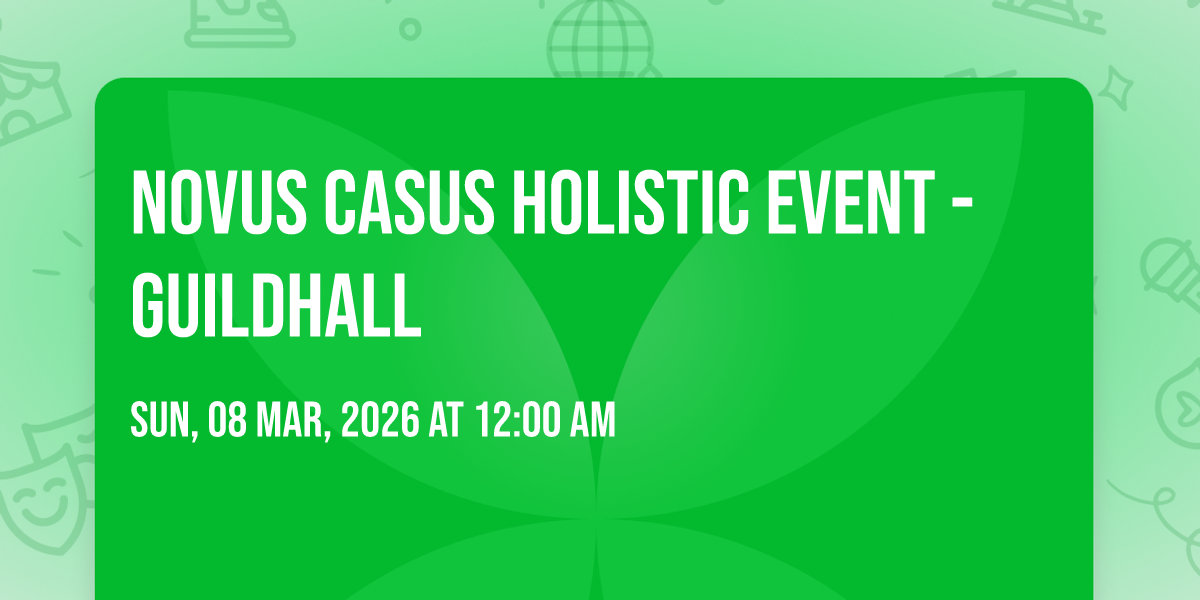 NOVUS CASUS HOLISTIC EVENT - GUILDHALL

SUN, 08 MAR, 2026 AT 12:00 AM